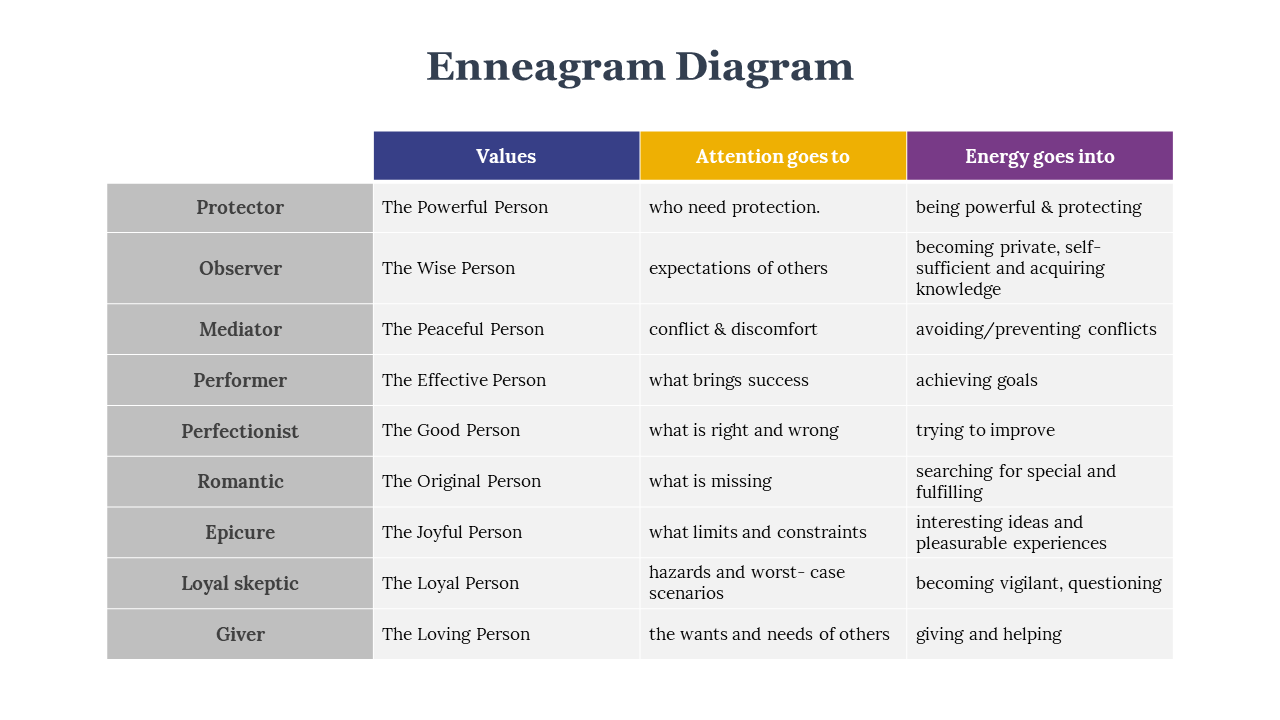 Enneagram Diagram

| | Values | Attention goes to | Energy goes into |
|---|---|---|---|
| Protector | The Powerful Person | who need protection. | being powerful & protecting |
| Observer | The Wise Person | expectations of others | becoming private, self-sufficient and acquiring knowledge |
| Mediator | The Peaceful Person | conflict & discomfort | avoiding/preventing conflicts |
| Performer | The Effective Person | what brings success | achieving goals |
| Perfectionist | The Good Person | what is right and wrong | trying to improve |
| Romantic | The Original Person | what is missing | searching for special and fulfilling |
| Epicure | The Joyful Person | what limits and constraints | interesting ideas and pleasurable experiences |
| Loyal skeptic | The Loyal Person | hazards and worst- case scenarios | becoming vigilant, questioning |
| Giver | The Loving Person | the wants and needs of others | giving and helping |